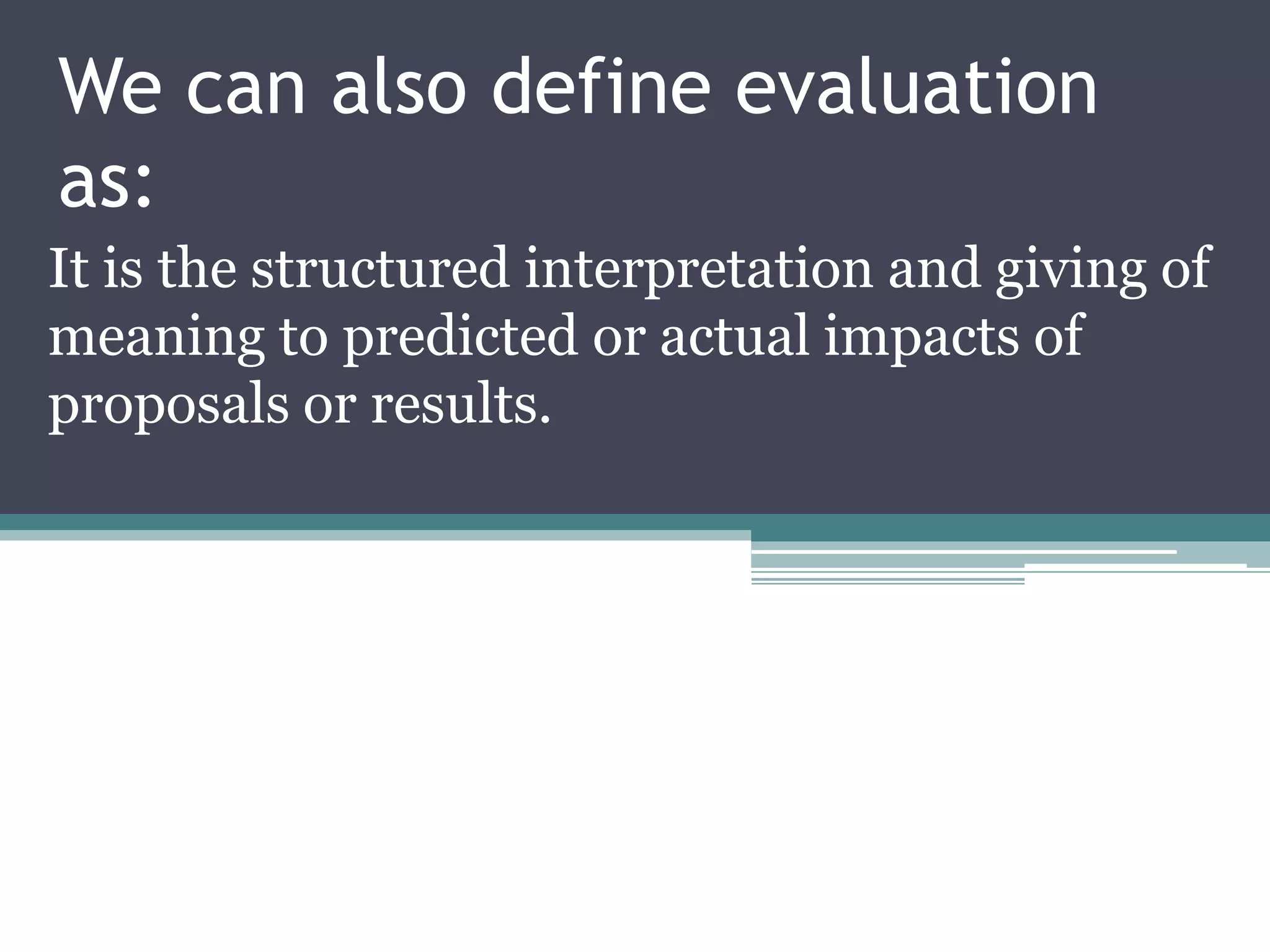 We can also define evaluation as:

It is the structured interpretation and giving of meaning to predicted or actual impacts of proposals or results.